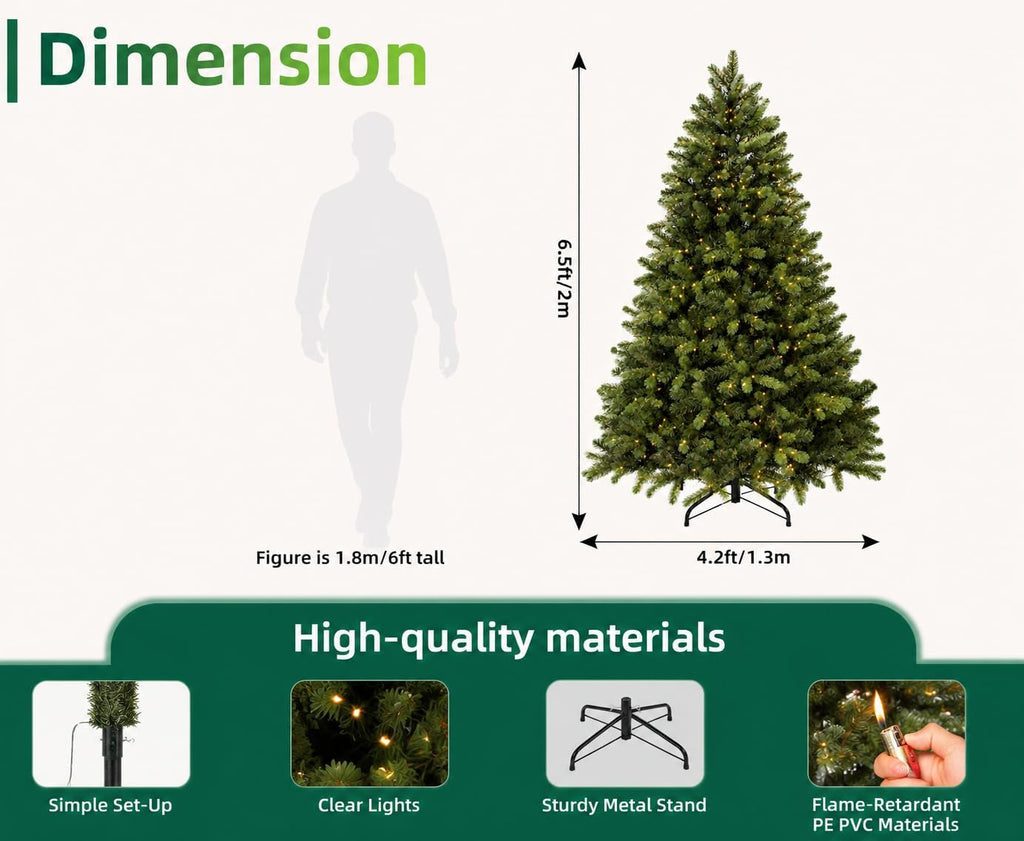 Dimension

6.5ft/2m

Figure is 1.8m/6ft tall

4.2ft/1.3m

High-quality materials

Simple Set-Up

Clear Lights

Sturdy Metal Stand

Flame-Retardant PE PVC Materials